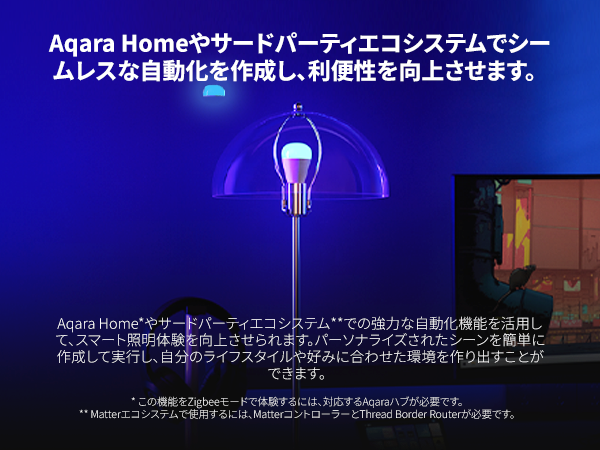 Aqara Homeやサードパーティエコシステムでシームレスな自動化を作成し、利便性を向上させます。

Aqara Home*やサードパーティエコシステム**での強力な自動化機能を活用して、スマート照明体験を向上させられます。パーソナライズされたシーンを簡単に作成して実行し、自分のライフスタイルや好みに合わせた環境を作り出すことができます。

* この機能をZigbeeモードで体験するには、対応するAqaraハブが必要です。
** Matterエコシステムで使用するには、MatterコントローラーとThread Border Routerが必要です。